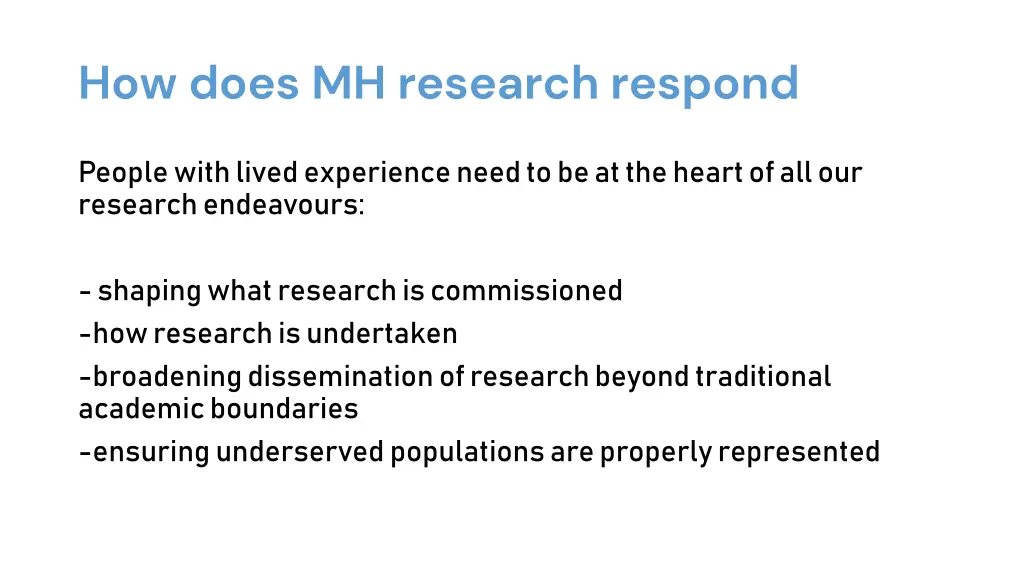 How does MH research respond

People with lived experience need to be at the heart of all our research endeavours:

- shaping what research is commissioned
-how research is undertaken
-broadening dissemination of research beyond traditional academic boundaries
-ensuring underserved populations are properly represented